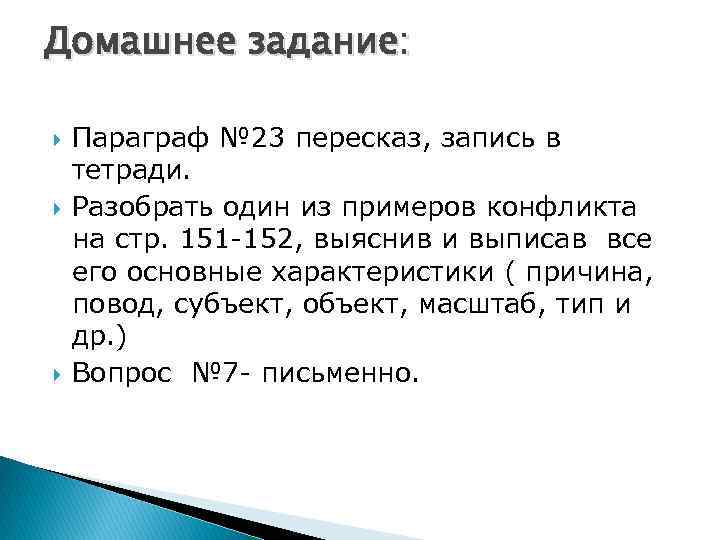 Домашнее задание:

Параграф №23 пересказ, запись в тетради.

Разобрать один из примеров конфликта на стр. 151-152, выяснив и выписав все его основные характеристики ( причина, повод, субъект, объект, масштаб, тип и др.)

Вопрос №7- письменно.